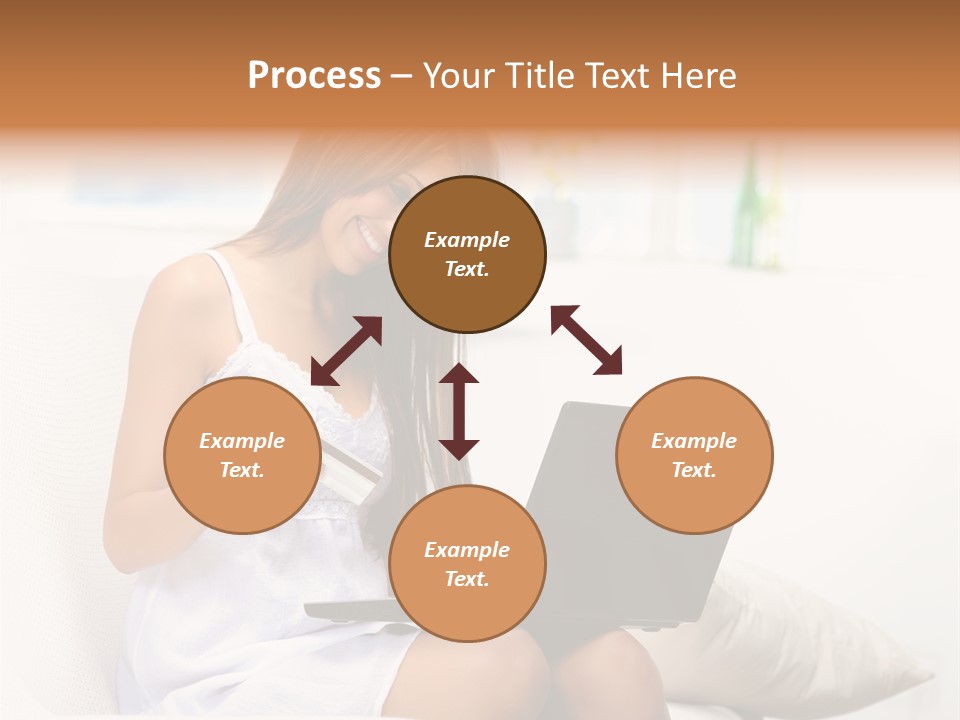 Process – Your Title Text Here

Example Text.

Example Text.

Example Text.

Example Text.